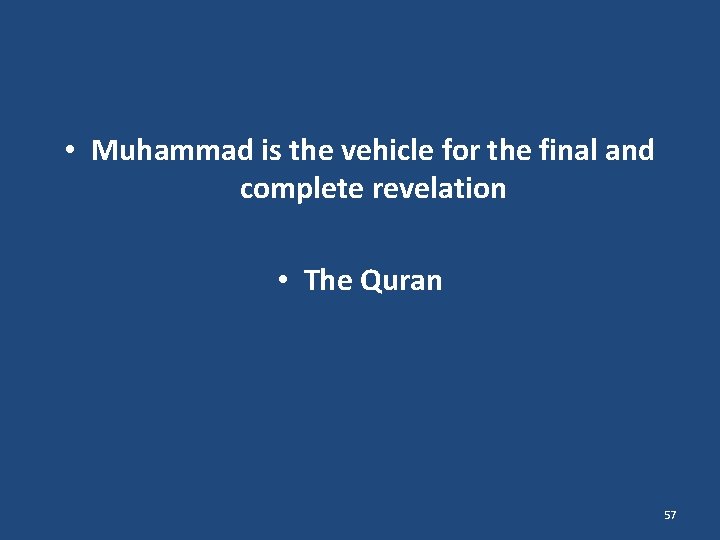 • Muhammad is the vehicle for the final and complete revelation

• The Quran

57